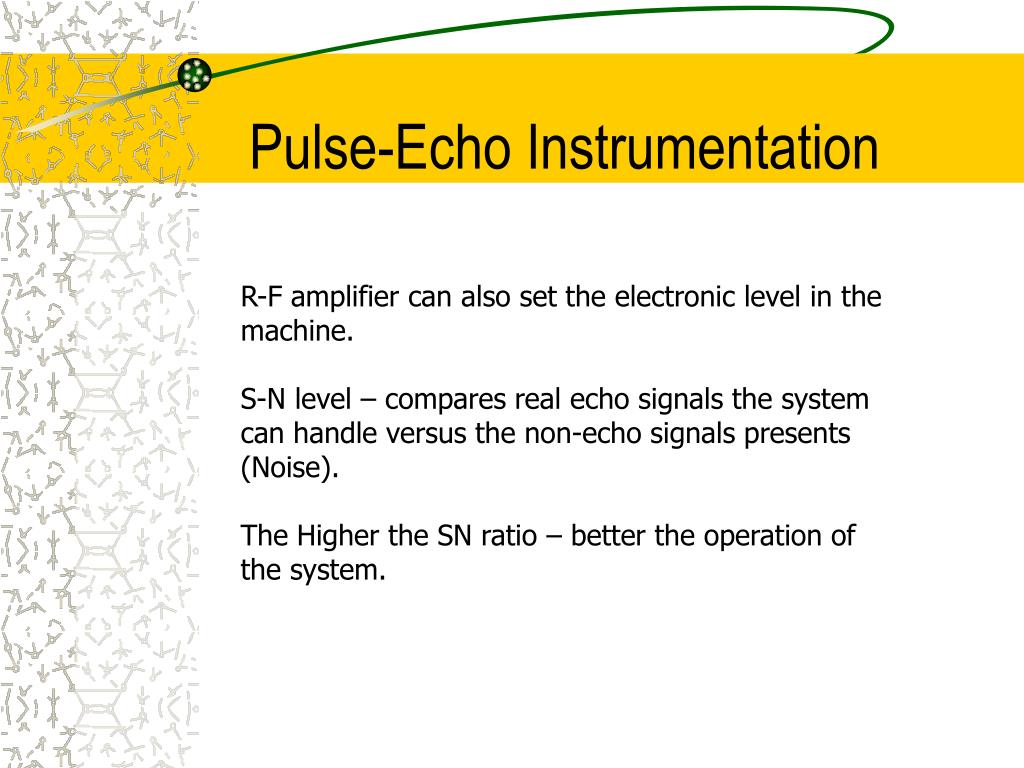 Pulse-Echo Instrumentation

R-F amplifier can also set the electronic level in the machine.

S-N level – compares real echo signals the system can handle versus the non-echo signals presents (Noise).

The Higher the SN ratio – better the operation of the system.